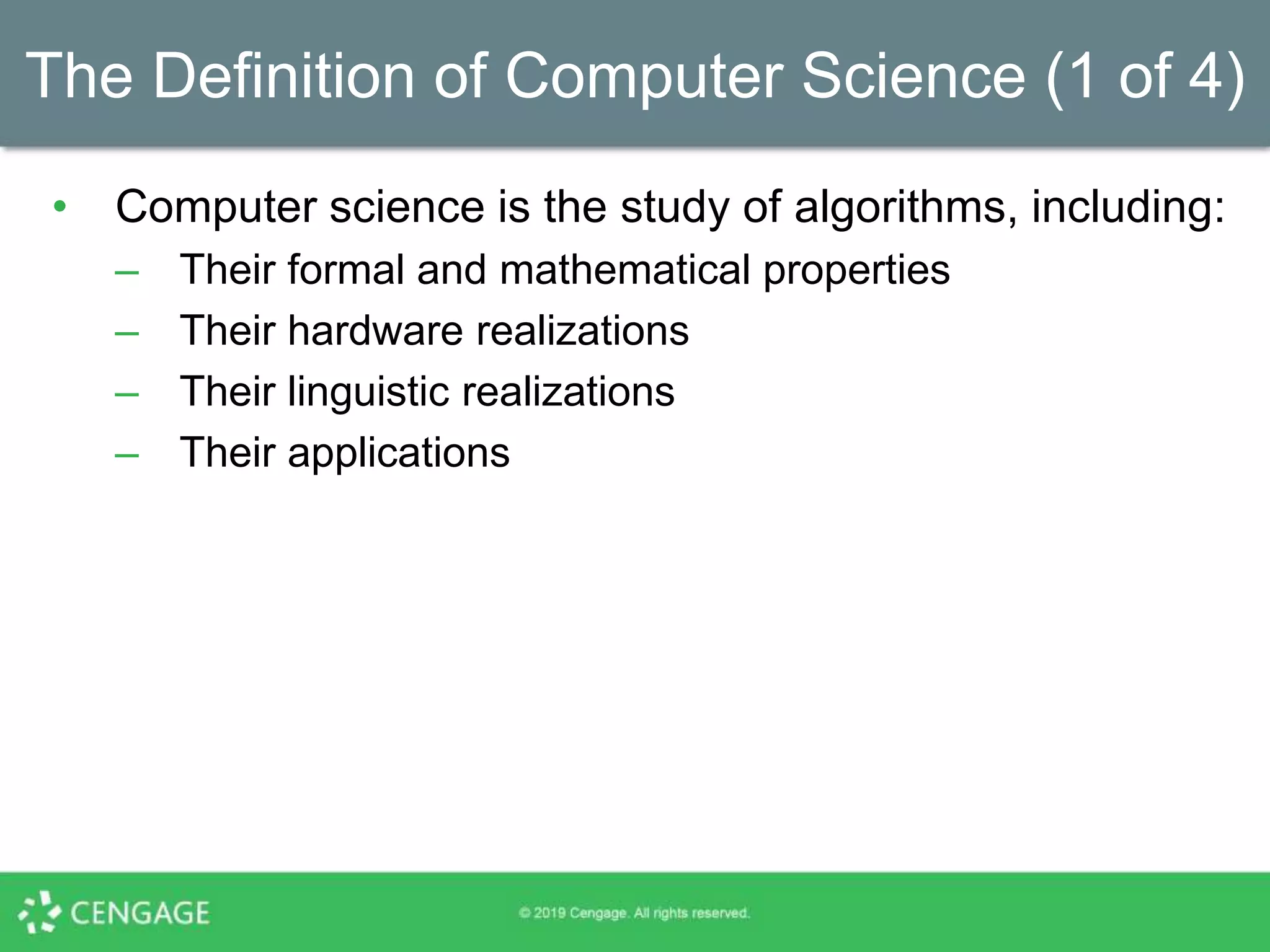 The Definition of Computer Science (1 of 4)

• Computer science is the study of algorithms, including:
– Their formal and mathematical properties
– Their hardware realizations
– Their linguistic realizations
– Their applications

CENGAGE

© 2019 Cengage. All rights reserved.